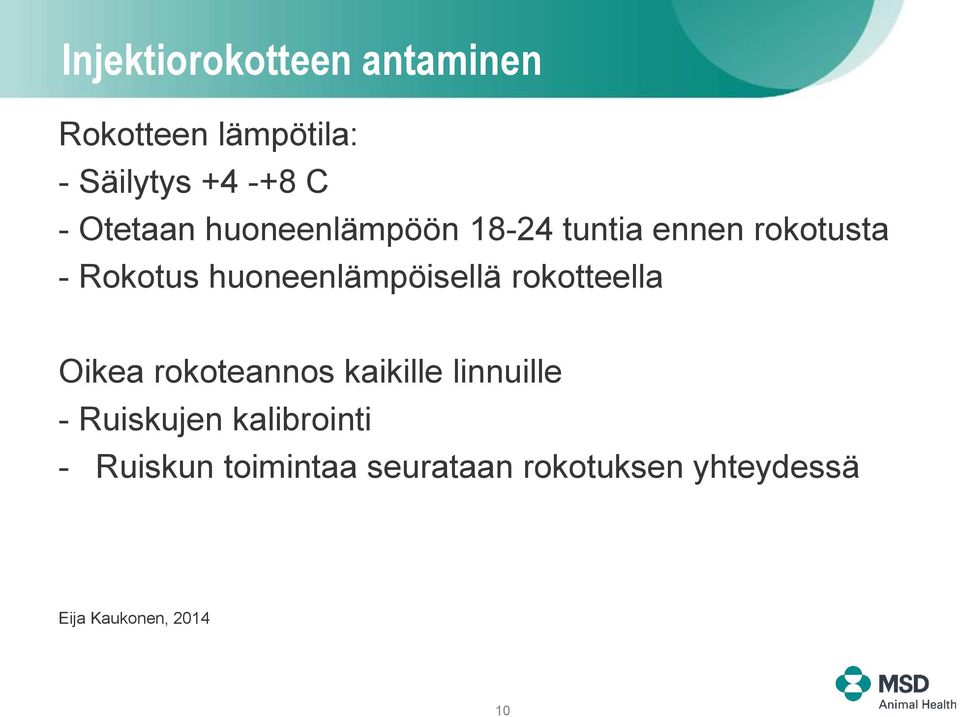 Injektiorokotteen antaminen

Rokotteen lämpötila:
- Säilytys +4 -+8 C
- Otetaan huoneenlämpöön 18-24 tuntia ennen rokotusta
- Rokotus huoneenlämpöisellä rokotteella

Oikea rokoteannos kaikille linnuille
- Ruiskujen kalibrointi
- Ruiskun toimintaa seurataan rokotuksen yhteydessä

Eija Kaukonen, 2014

10

MSD
Animal Health